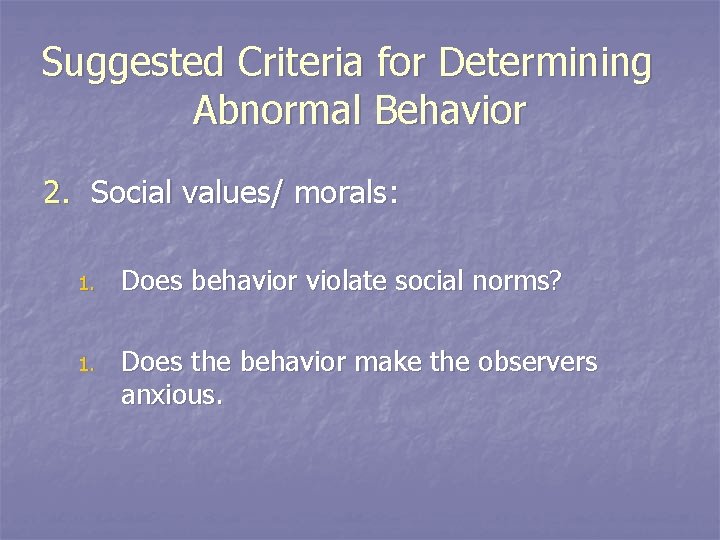 Suggested Criteria for Determining Abnormal Behavior

2. Social values/ morals:

1. Does behavior violate social norms?

1. Does the behavior make the observers anxious.